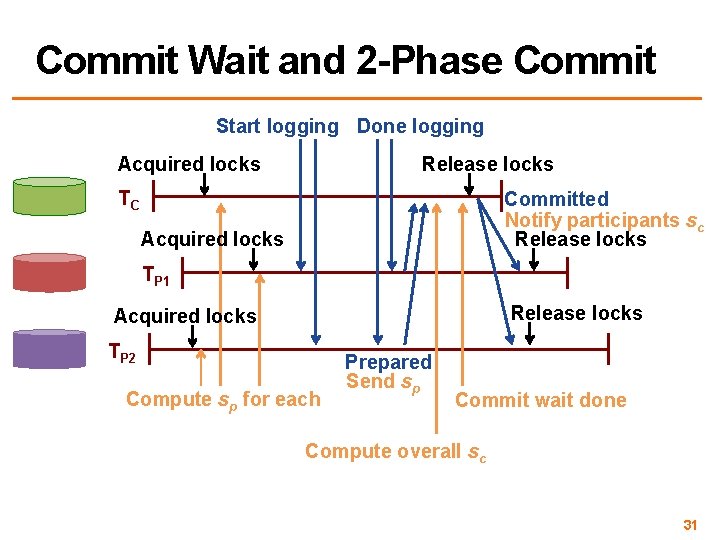 Commit Wait and 2-Phase Commit

Start logging Done logging

Acquired locks

Release locks

$T_C$

Committed

Notify participants $s_c$

Acquired locks

Release locks

$T_{P1}$

Acquired locks

Release locks

$T_{P2}$

Prepared

Send $s_p$

Compute $s_p$ for each

Commit wait done

Compute overall $s_c$

31